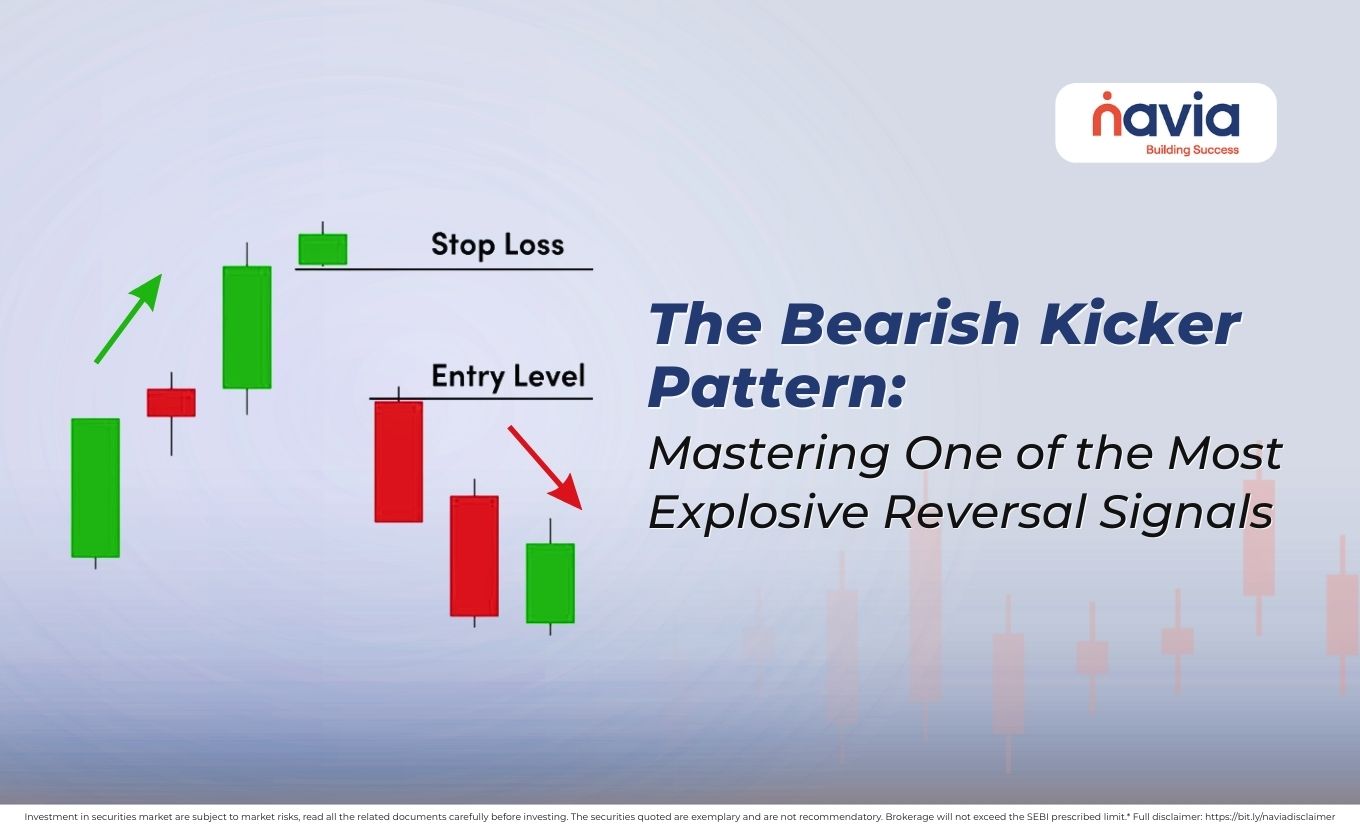 navia
Building Success

Stop Loss

Entry Level

The Bearish Kicker Pattern:
Mastering One of the Most Explosive Reversal Signals

Investment in securities market are subject to market risks, read all the related documents carefully before investing. The securities quoted are exemplary and are not recommendatory. Brokerage will not exceed the SEBI prescribed limit.* Full disclaimer: https://bit.ly/naviadisclaimer